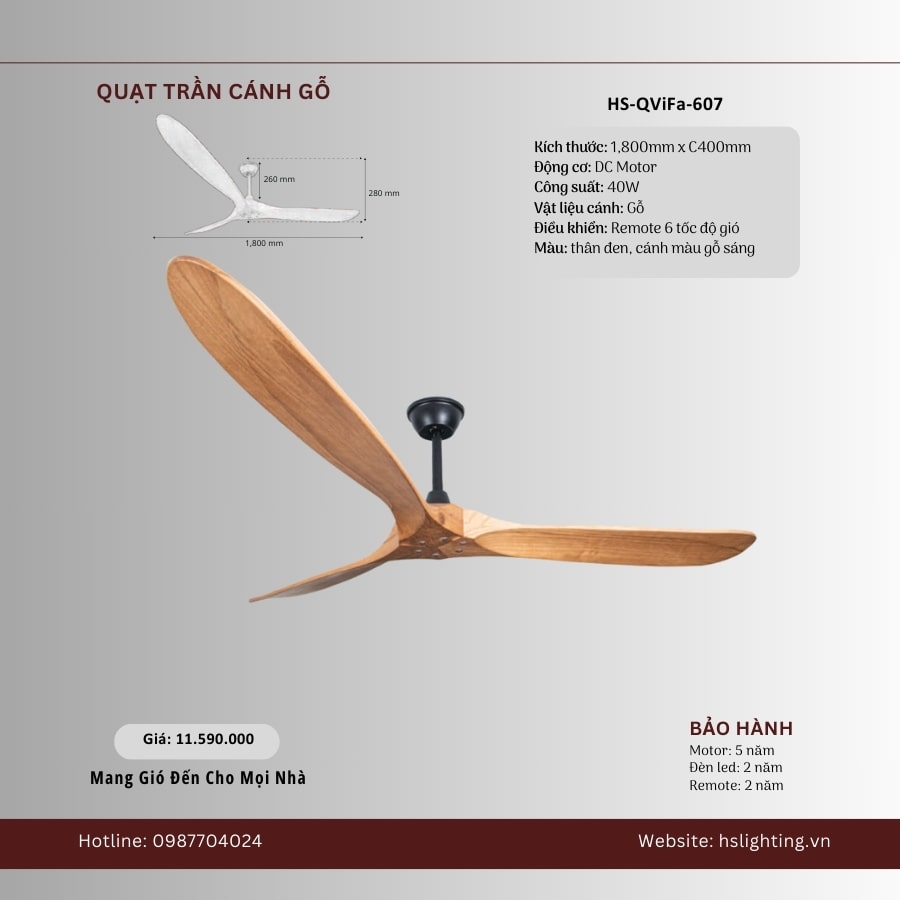 QUẠT TRẦN CÁNH GỖ

260 mm

280 mm

1,800 mm

HS-QViFa-607

Kích thước: 1,800mm x C400mm
Động cơ: DC Motor
Công suất: 40W
Vật liệu cánh: Gỗ
Điều khiển: Remote 6 tốc độ gió
Màu: thân đen, cánh màu gỗ sáng

Giá: 11.590.000

Mang Gió Đến Cho Mọi Nhà

BẢO HÀNH
Motor: 5 năm
Đèn led: 2 năm
Remote: 2 năm

Hotline: 0987704024

Website: hslighting.vn